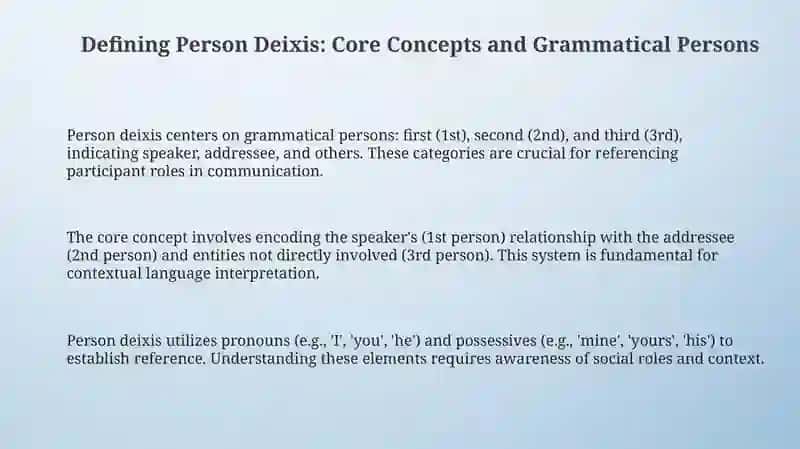 Defining Person Deixis: Core Concepts and Grammatical Persons

Person deixis centers on grammatical persons: first (1st), second (2nd), and third (3rd), indicating speaker, addressee, and others. These categories are crucial for referencing participant roles in communication.

The core concept involves encoding the speaker's (1st person) relationship with the addressee (2nd person) and entities not directly involved (3rd person). This system is fundamental for contextual language interpretation.

Person deixis utilizes pronouns (e.g., 'I', 'you', 'he') and possessives (e.g., 'mine', 'yours', 'his') to establish reference. Understanding these elements requires awareness of social roles and context.